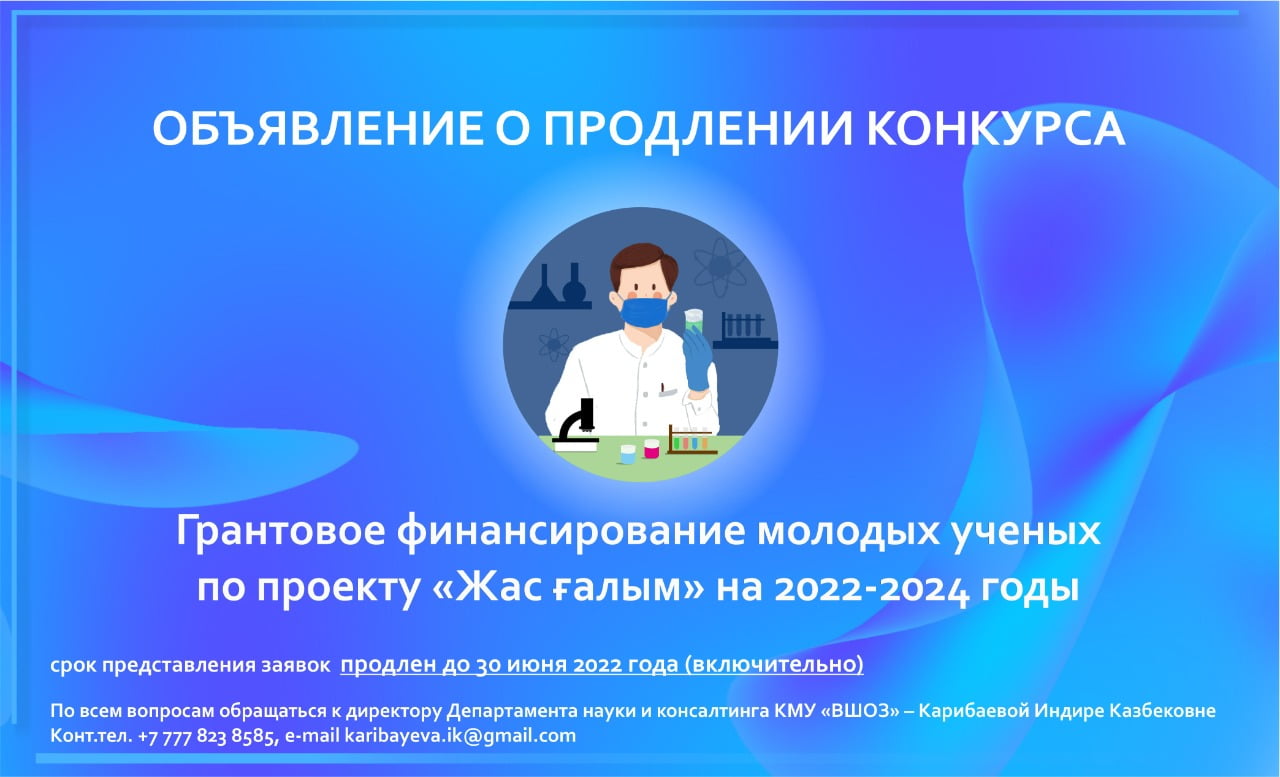 ОБЪЯВЛЕНИЕ О ПРОДЛЕНИИ КОНКУРСА

Грантовое финансирование молодых ученых по проекту «Жас ғалым» на 2022-2024 годы

срок представления заявок продлен до 30 июня 2022 года (включительно)

По всем вопросам обращаться к директору Департамента науки и консалтинга КМУ «ВШОЗ» – Карибаевой Индире Казбековне
Конт.тел. +7 777 823 8585, e-mail karibayeva.ik@gmail.com